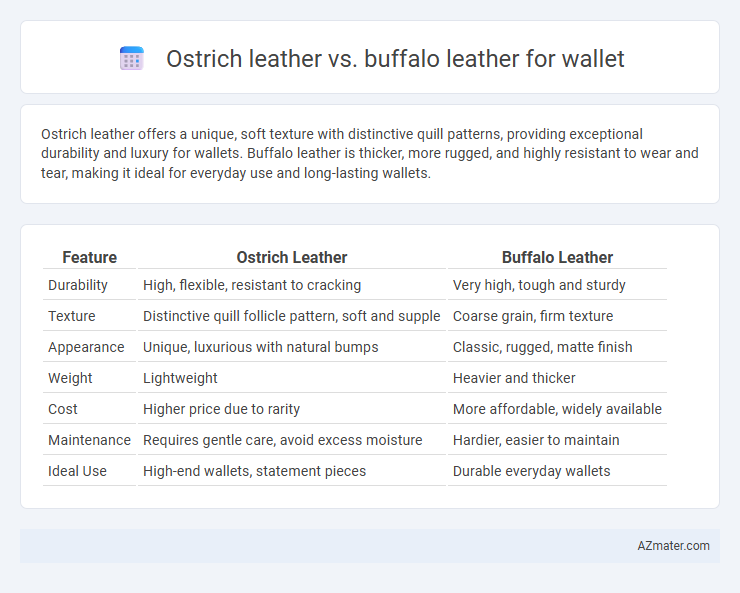 Ostrich leather vs. buffalo leather for wallet

Ostrich leather offers a unique, soft texture with distinctive quill patterns, providing exceptional durability and luxury for wallets. Buffalo leather is thicker, more rugged, and highly resistant to wear and tear, making it ideal for everyday use and long-lasting wallets.

| Feature | Ostrich Leather | Buffalo Leather |
|---|---|---|
| Durability | High, flexible, resistant to cracking | Very high, tough and sturdy |
| Texture | Distinctive quill follicle pattern, soft and supple | Coarse grain, firm texture |
| Appearance | Unique, luxurious with natural bumps | Classic, rugged, matte finish |
| Weight | Lightweight | Heavier and thicker |
| Cost | Higher price due to rarity | More affordable, widely available |
| Maintenance | Requires gentle care, avoid excess moisture | Hardier, easier to maintain |
| Ideal Use | High-end wallets, statement pieces | Durable everyday wallets |

AZmater.com